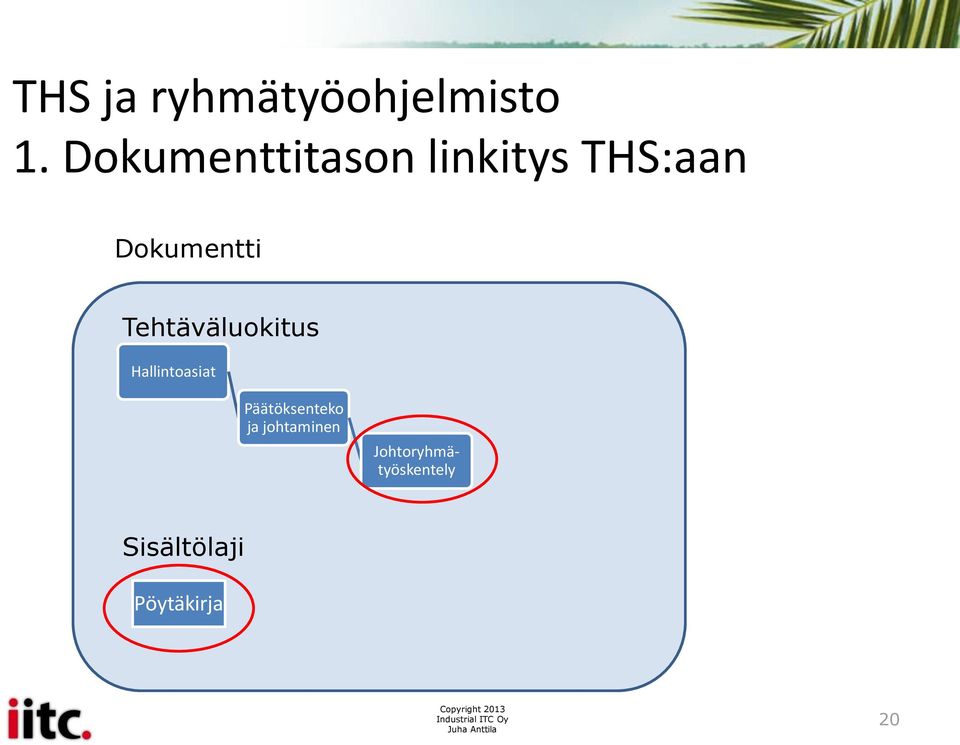 THS ja ryhmätyöohjelmisto
1. Dokumenttitason linkitys THS:aan

Dokumentti

Tehtäväluokitus

Hallintoasiat

Päätöksenteko ja johtaminen

Johtoryhmätyöskentely

Sisältölaji

Pöytäkirja

iitc.

Copyright 2013
Industrial ITC Oy
Juha Anttila

20